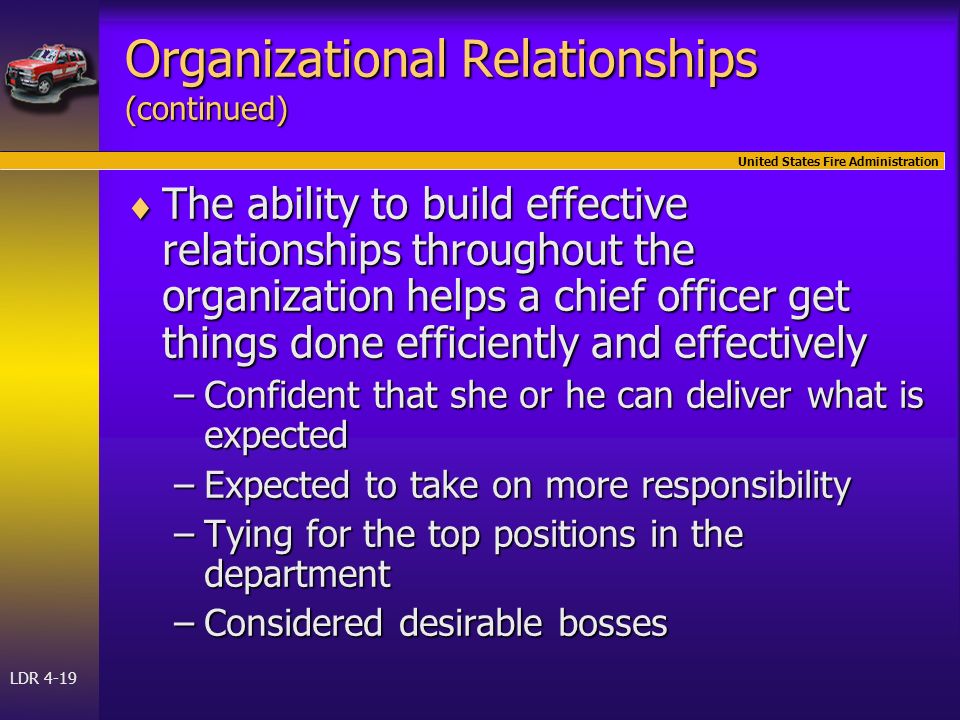 Organizational Relationships
(continued)

United States Fire Administration

♦ The ability to build effective relationships throughout the organization helps a chief officer get things done efficiently and effectively

– Confident that she or he can deliver what is expected

– Expected to take on more responsibility

– Tying for the top positions in the department

– Considered desirable bosses

LDR 4-19